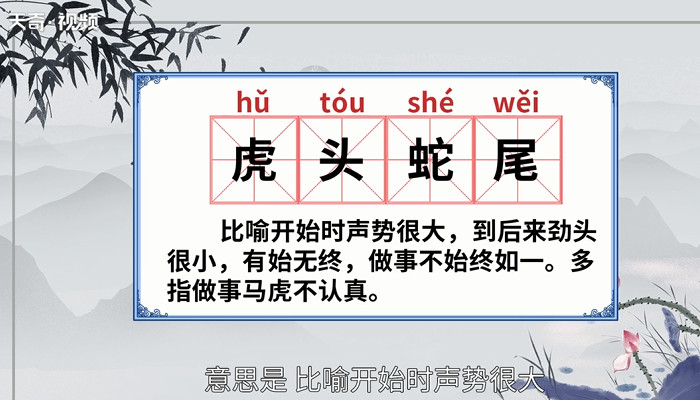 天奇·视频

hǔ tóu shé wěi
虎 头 蛇 尾

比喻开始时声势很大，到后来劲头很小，有始无终，做事不始终如一。多指做事马虎不认真。

意思是 比喻开始时声势很大